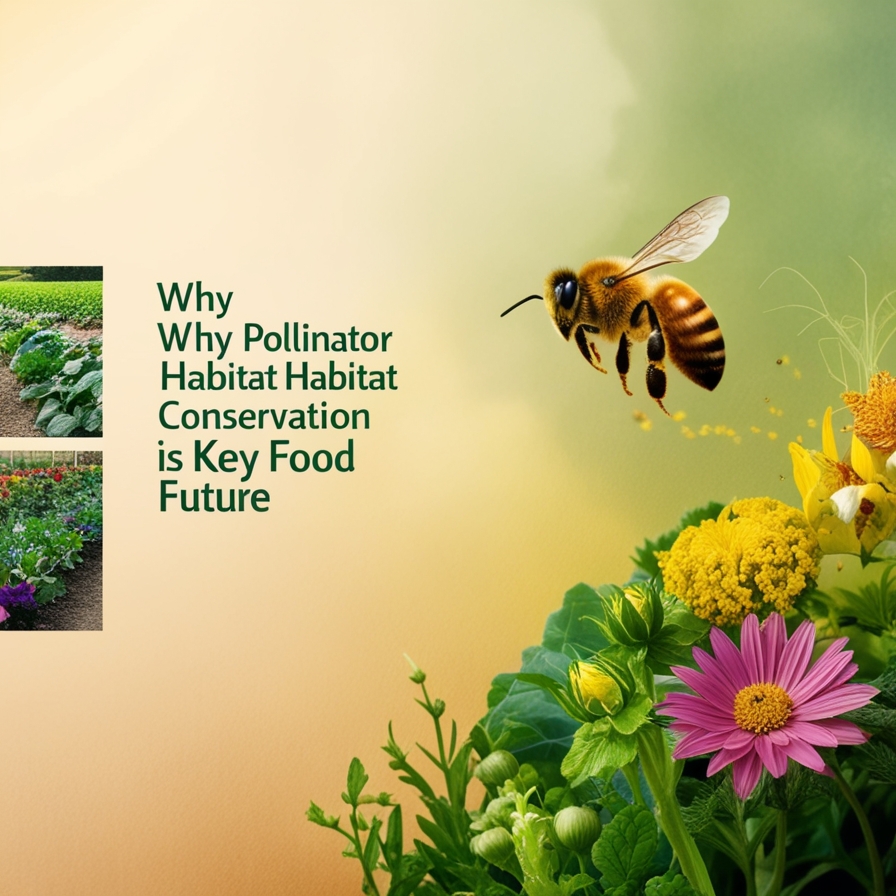 Why
Why Pollinator
Habitat Habitat
Conservation
is Key Food
Future